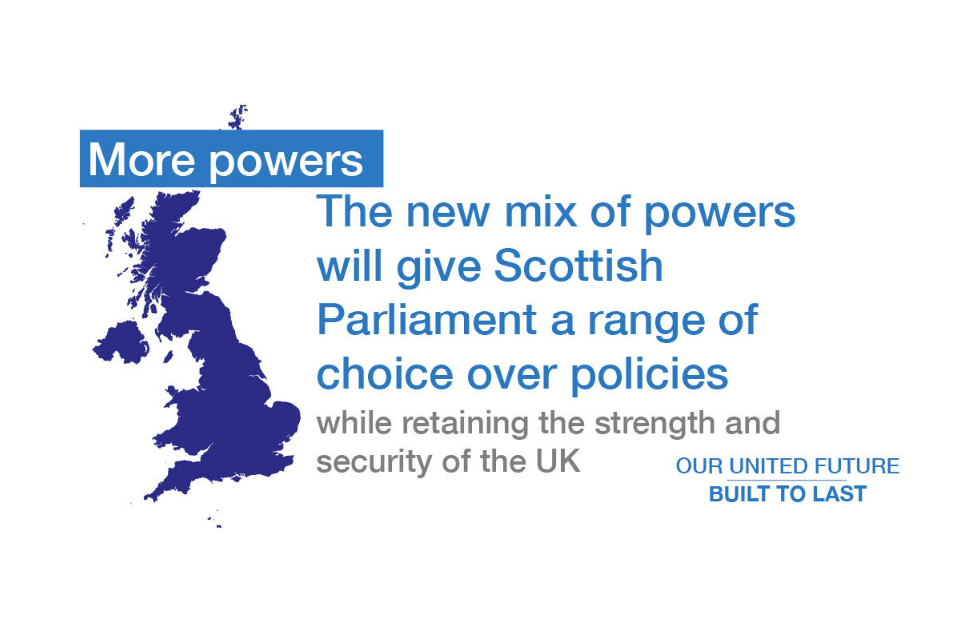 More powers

The new mix of powers will give Scottish Parliament a range of choice over policies

while retaining the strength and security of the UK

OUR UNITED FUTURE
BUILT TO LAST